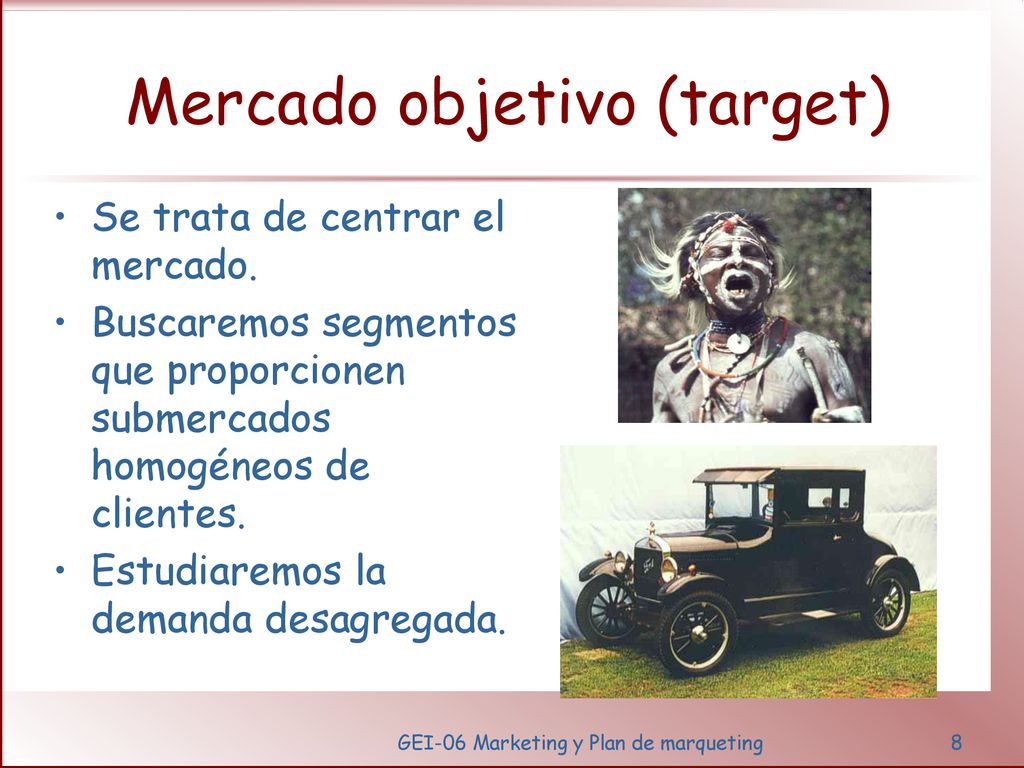 Mercado objetivo (target)

• Se trata de centrar el mercado.
• Buscaremos segmentos que proporcionen submercados homogéneos de clientes.
• Estudiaremos la demanda desagregada.

GEI-06 Marketing y Plan de marqueting 8